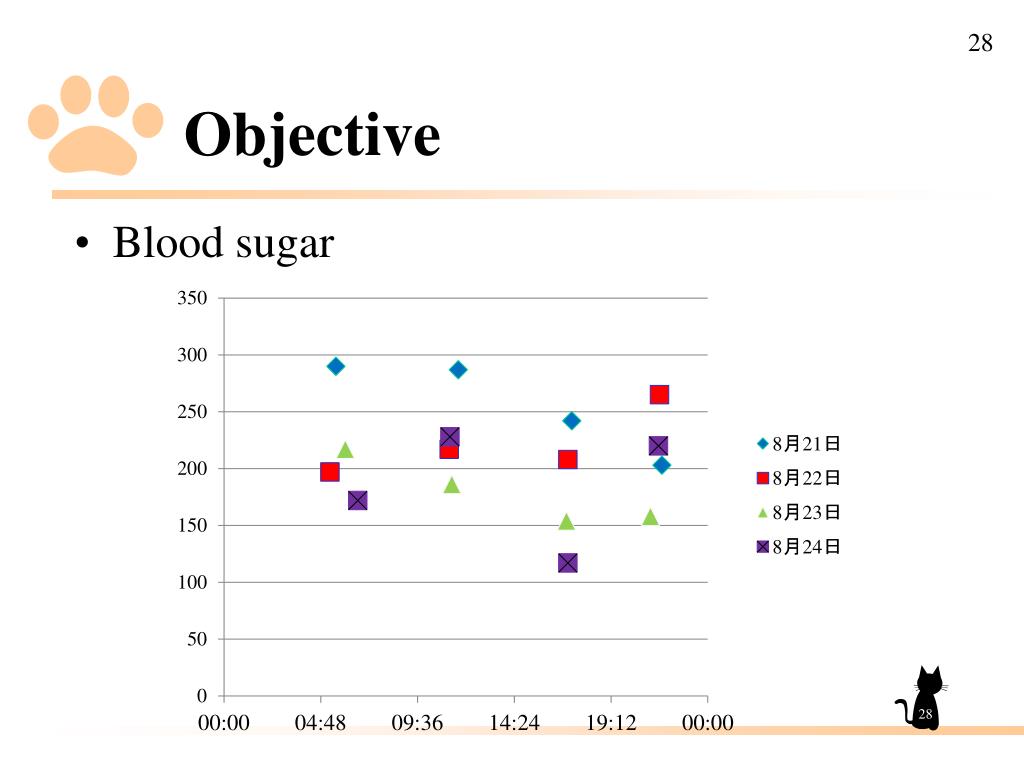 28

Objective

• Blood sugar

350
300
250
200
150
100
50
0
00:00 04:48 09:36 14:24 19:12 00:00

8月21日
8月22日
8月23日
8月24日

28